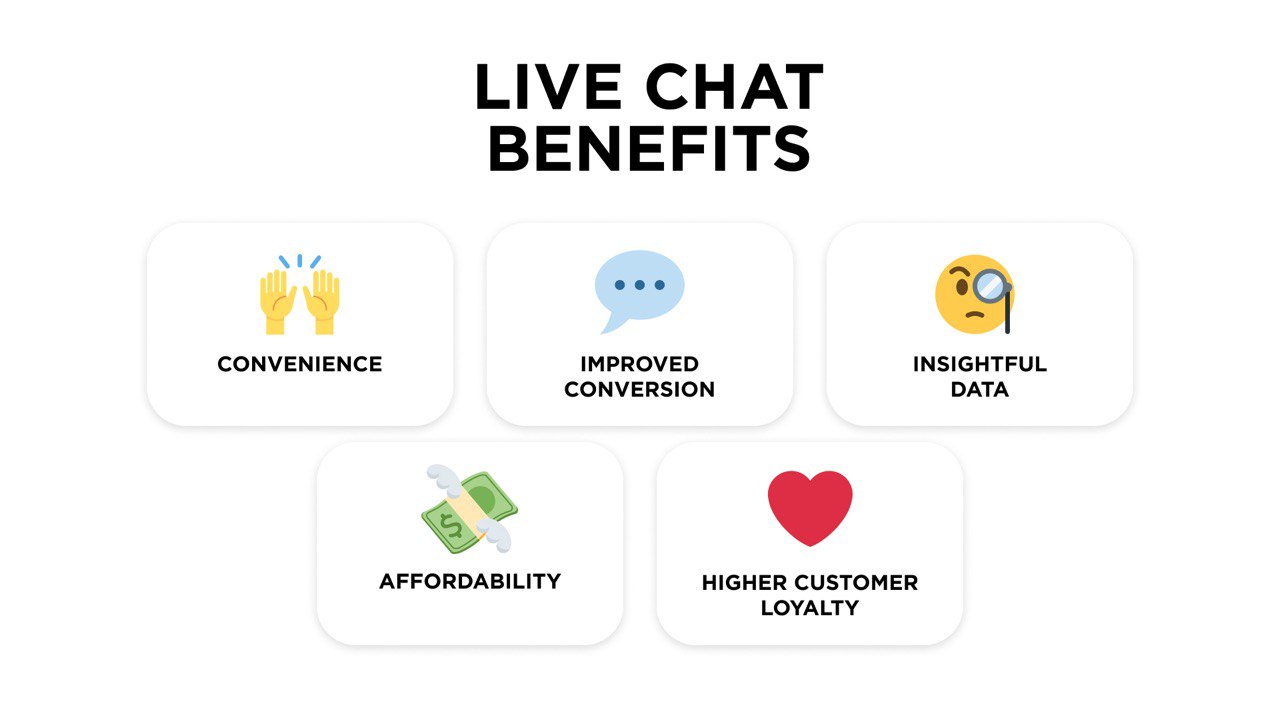 LIVE CHAT BENEFITS

CONVENIENCE

IMPROVED CONVERSION

INSIGHTFUL DATA

AFFORDABILITY

HIGHER CUSTOMER LOYALTY